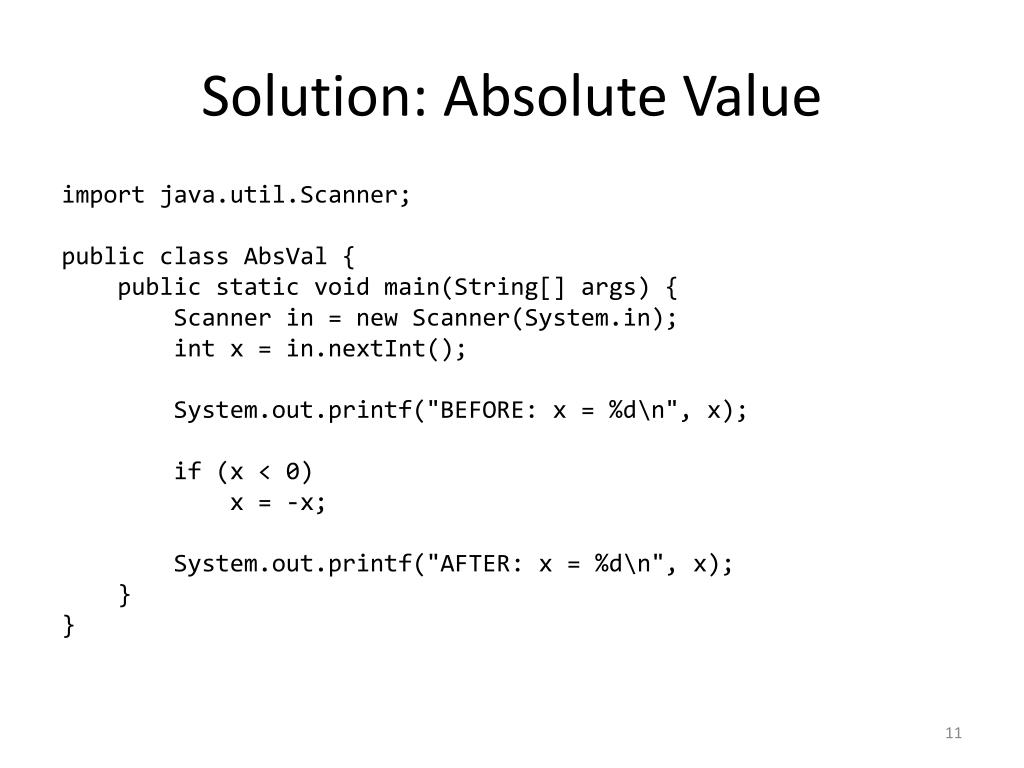 Solution: Absolute Value

import java.util.Scanner;

public class AbsVal {
    public static void main(String[] args) {
        Scanner in = new Scanner(System.in);
        int x = in.nextInt();

        System.out.printf("BEFORE: x = %d\n", x);

        if (x < 0)
            x = -x;

        System.out.printf("AFTER: x = %d\n", x);
    }
}

11